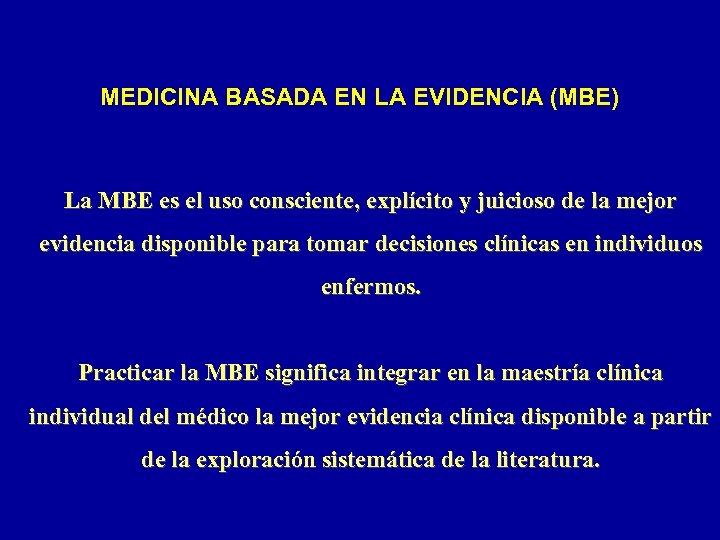 MEDICINA BASADA EN LA EVIDENCIA (MBE)

La MBE es el uso consciente, explícito y juicioso de la mejor evidencia disponible para tomar decisiones clínicas en individuos enfermos.

Practicar la MBE significa integrar en la maestría clínica individual del médico la mejor evidencia clínica disponible a partir de la exploración sistemática de la literatura.